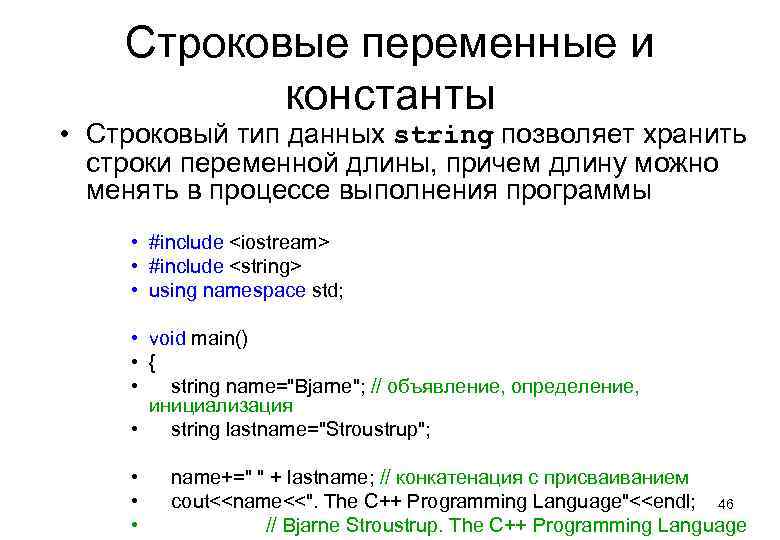 Строковые переменные и константы

• Строковый тип данных string позволяет хранить строки переменной длины, причем длину можно менять в процессе выполнения программы

• #include <iostream>
• #include <string>
• using namespace std;

• void main()
• {
•     string name="Bjarne"; // объявление, определение, инициализация
•     string lastname="Stroustrup";

•     name+=" " + lastname; // конкатенация с присваиванием
•     cout<<name<<". The C++ Programming Language"<<endl;
•                 // Bjarne Stroustrup. The C++ Programming Language

46